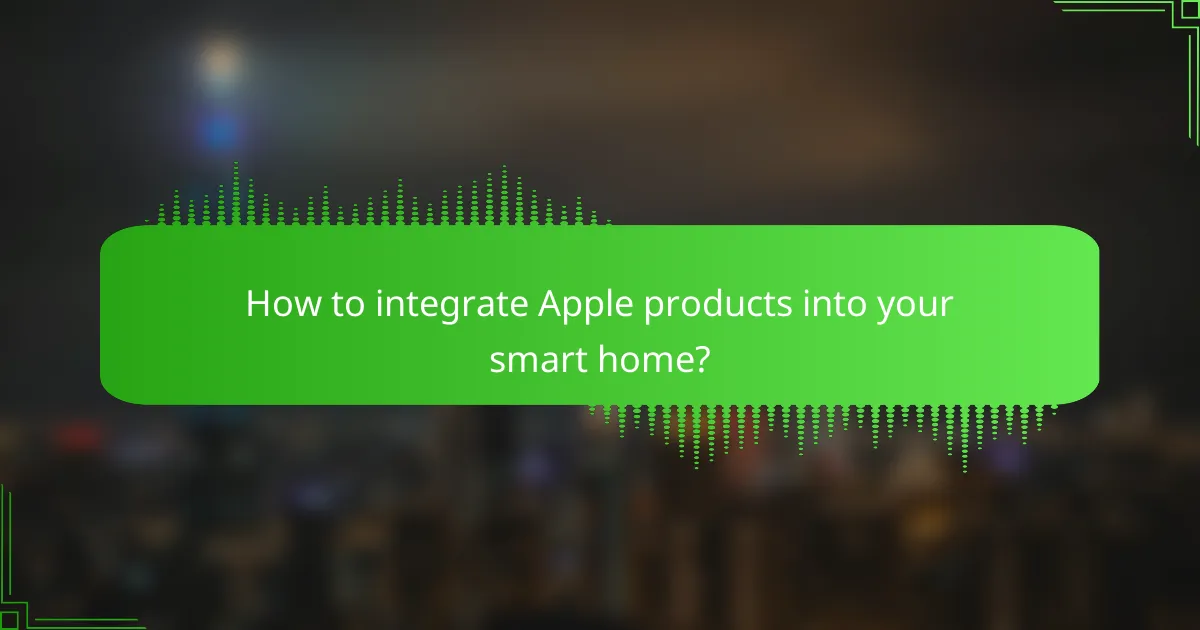 How to integrate Apple products into your smart home?